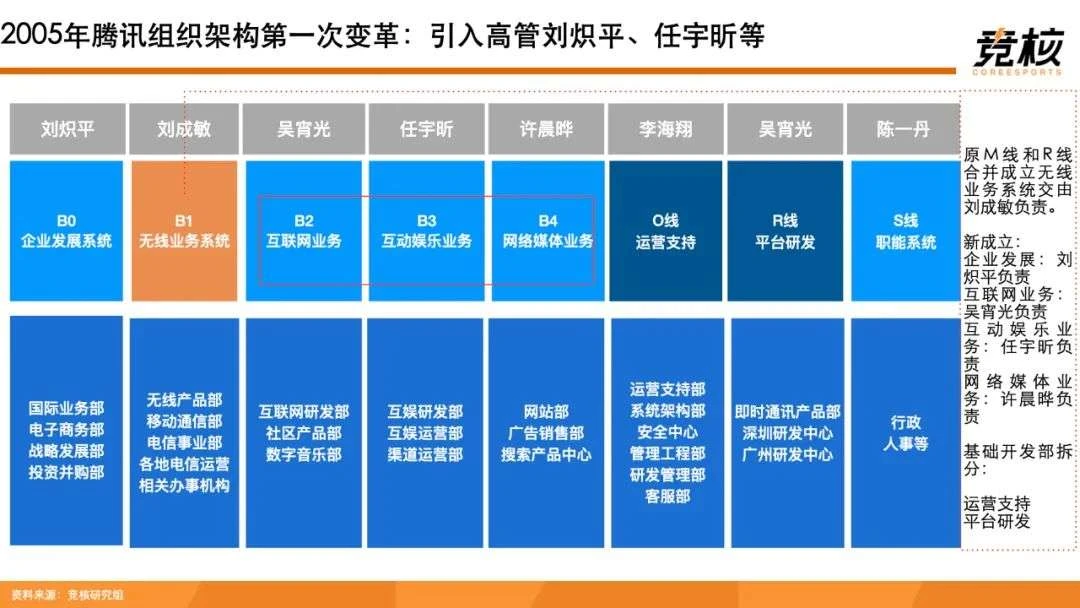 2005年腾讯组织架构第一次变革：引入高管刘炽平、任宇昕等

竞核
CORESPORTS

| 刘炽平 | 刘成敏 | 吴宵光 | 任宇昕 | 许晨晔 | 李海翔 | 吴宵光 | 陈一丹 |
|---|---|---|---|---|---|---|---|
| B0 企业发展系统 | B1 无线业务系统 | B2 互联网业务 | B3 互动娱乐业务 | B4 网络媒体业务 | O线 运营支持 | R线 平台研发 | S线 职能系统 |
| 国际业务部 电子商务部 战略发展部 投资并购部 | 无线产品部 移动通信部 电信事业部 各地电信运营 相关办事机构 | 互联网研发部 社区产品部 数字音乐部 | 互娱研发部 互娱运营部 渠道运营部 | 网站部 广告销售部 搜索产品中心 | 运营支持部 系统架构部 安全中心 管理工程部 研发管理部 客服部 | 即时通讯产品部 深圳研发中心 广州研发中心 | 行政 人事等 |

原M线和R线合并成立无线业务系统交由刘成敏负责。

新成立：
企业发展：刘炽平负责
互联网业务：吴宵光负责
互动娱乐业务：任宇昕负责
网络媒体业务：许晨晔负责

基础开发部拆分：

运营支持
平台研发

资料来源：竞核研究组